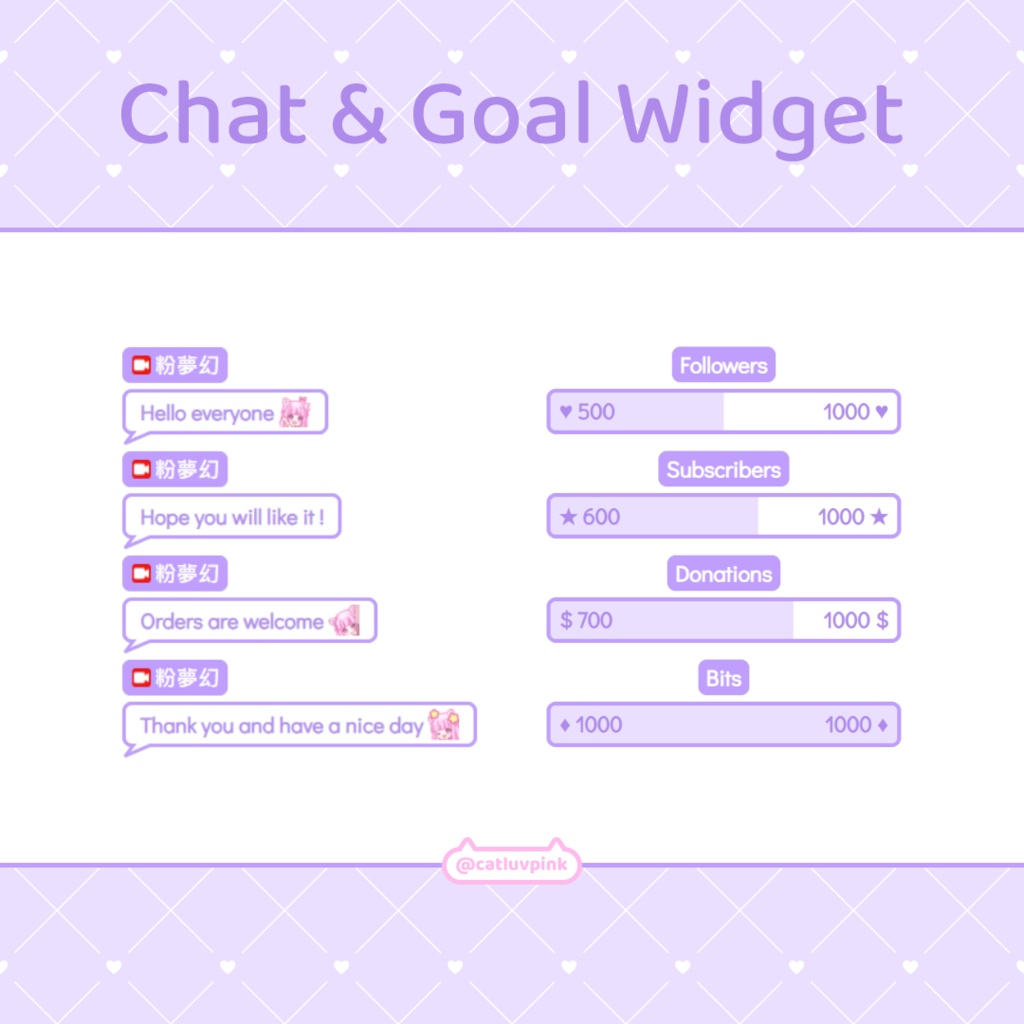 Chat & Goal Widget

粉夢幻
Hello everyone

粉夢幻
Hope you will like it !

粉夢幻
Orders are welcome

粉夢幻
Thank you and have a nice day

Followers
♥ 500 1000 ♥

Subscribers
★ 600 1000 ★

Donations
$ 700 1000 $

Bits
♦ 1000 1000 ♦

@catluvpink